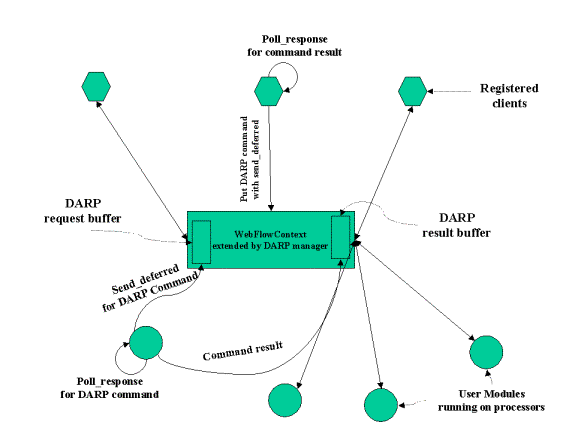 Poll_response
for command result

Registered
clients

Put DARP command
with send_deferred

DARP
request buffer

WebFlowContext
extended by DARP manager

DARP
result buffer

Send_deferred
for DARP Command

Command result

Poll_response
for DARP command

User Modules
running on processors